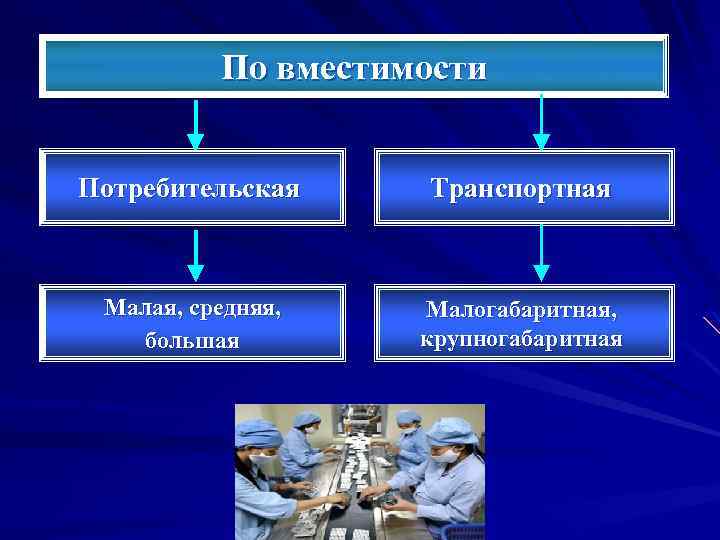 По вместимости

Потребительская

Транспортная

Малая, средняя, большая

Малогабаритная, крупногабаритная